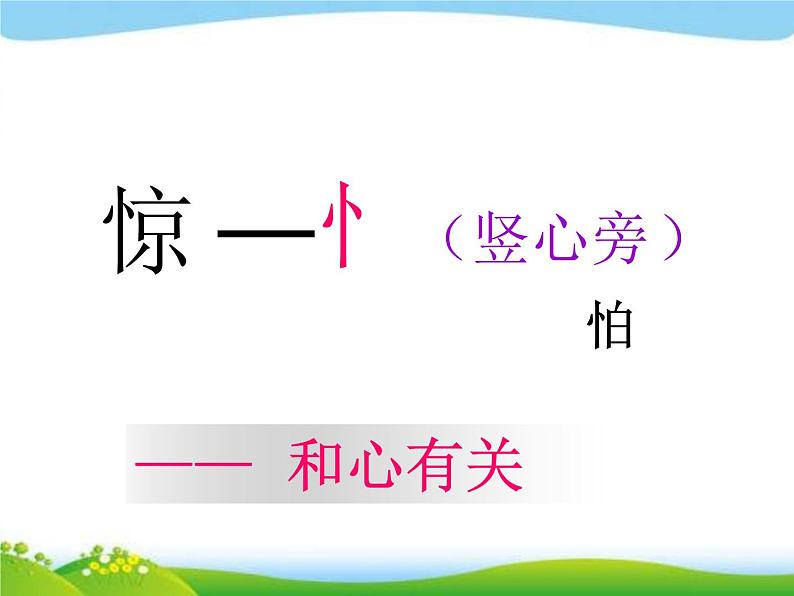 惊 —忄 （竖心旁）

怕

—— 和心有关